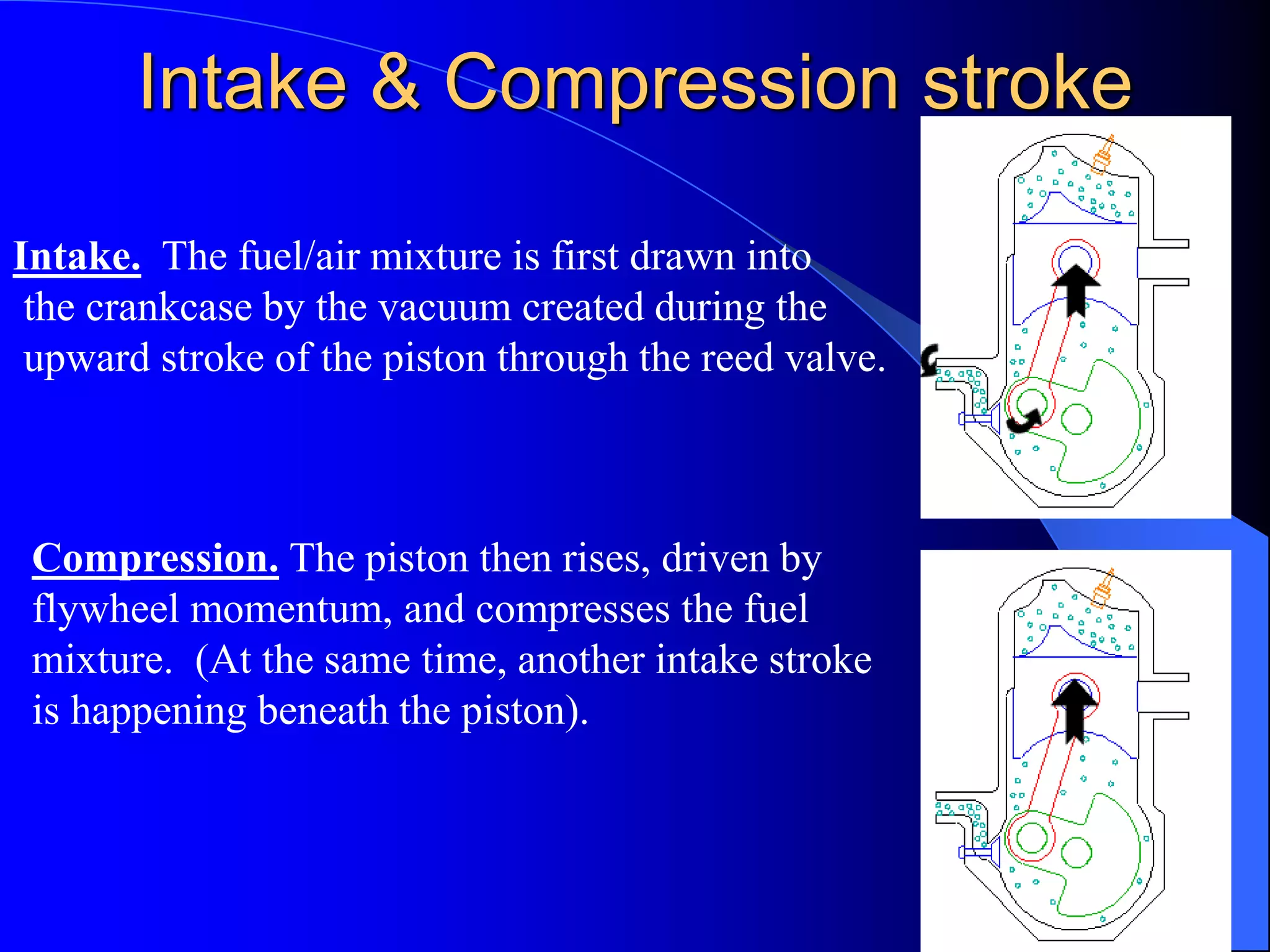 Intake & Compression stroke

Intake. The fuel/air mixture is first drawn into the crankcase by the vacuum created during the upward stroke of the piston through the reed valve.

Compression. The piston then rises, driven by flywheel momentum, and compresses the fuel mixture. (At the same time, another intake stroke is happening beneath the piston).